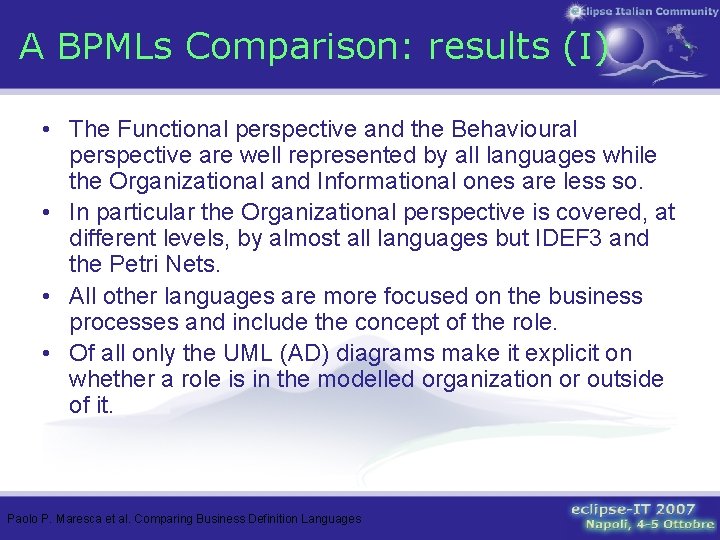 eclipse Italian Community

A BPMLs Comparison: results (I)

• The Functional perspective and the Behavioural perspective are well represented by all languages while the Organizational and Informational ones are less so.
• In particular the Organizational perspective is covered, at different levels, by almost all languages but IDEF3 and the Petri Nets.
• All other languages are more focused on the business processes and include the concept of the role.
• Of all only the UML (AD) diagrams make it explicit on whether a role is in the modelled organization or outside of it.

Paolo P. Maresca et al. Comparing Business Definition Languages

eclipse-IT 2007
Napoli, 4-5 Ottobre